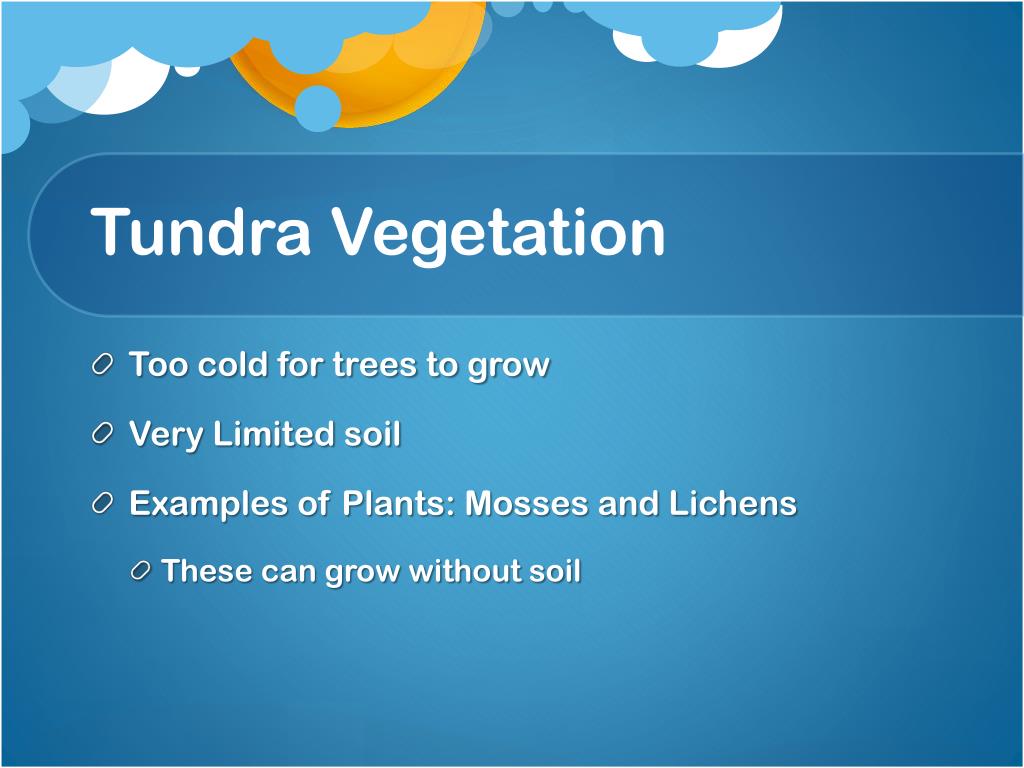 Tundra Vegetation

Too cold for trees to grow

Very Limited soil

Examples of Plants: Mosses and Lichens

These can grow without soil